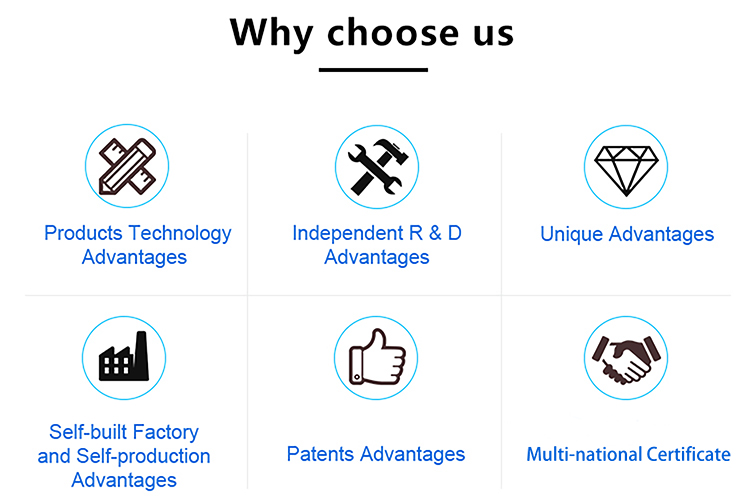 Why choose us

Products Technology Advantages

Independent R & D Advantages

Unique Advantages

Self-built Factory and Self-production Advantages

Patents Advantages

Multi-national Certificate